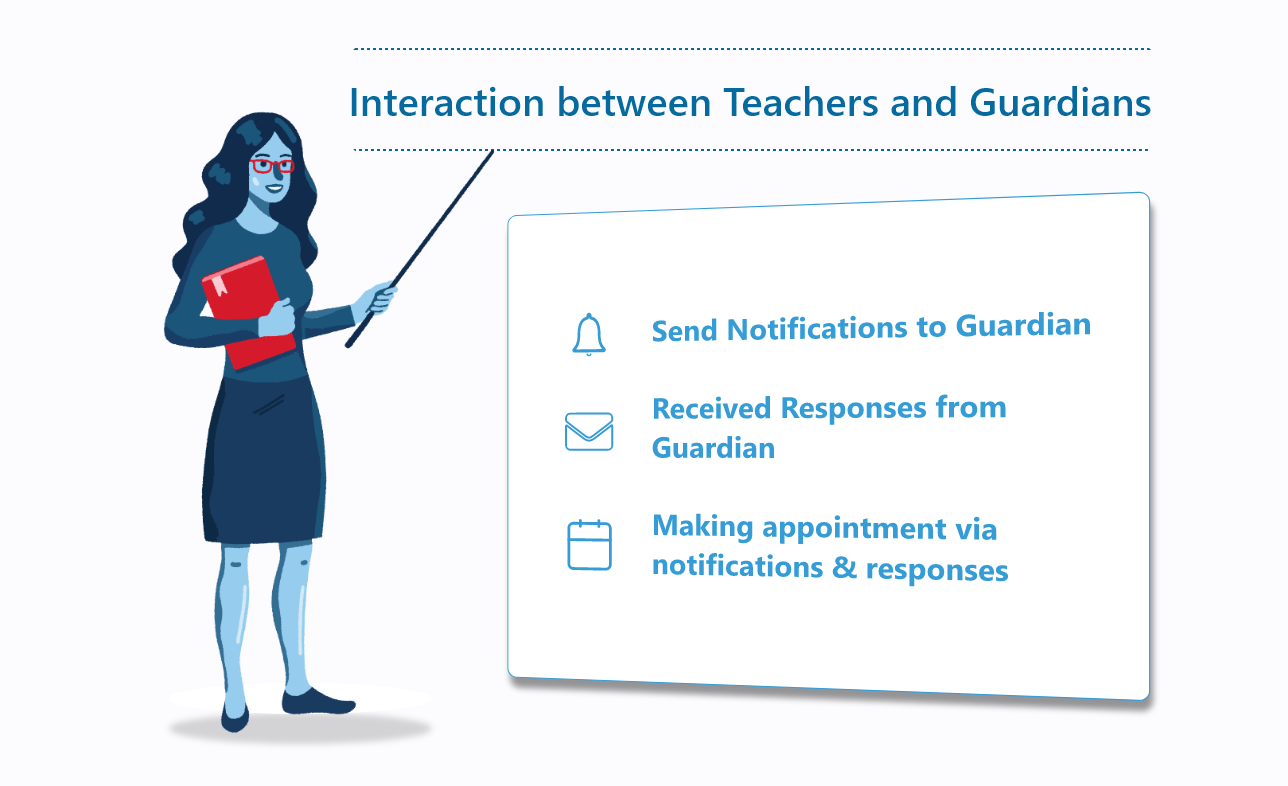 Interaction between Teachers and Guardians

Send Notifications to Guardian

Received Responses from Guardian

Making appointment via notifications & responses